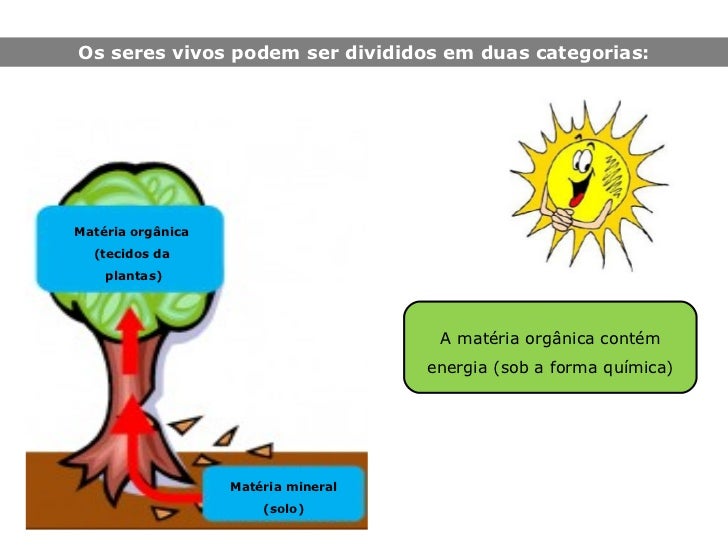 Os seres vivos podem ser divididos em duas categorias:

Matéria orgânica (tecidos da plantas)

A matéria orgânica contém energia (sob a forma química)

Matéria mineral (solo)